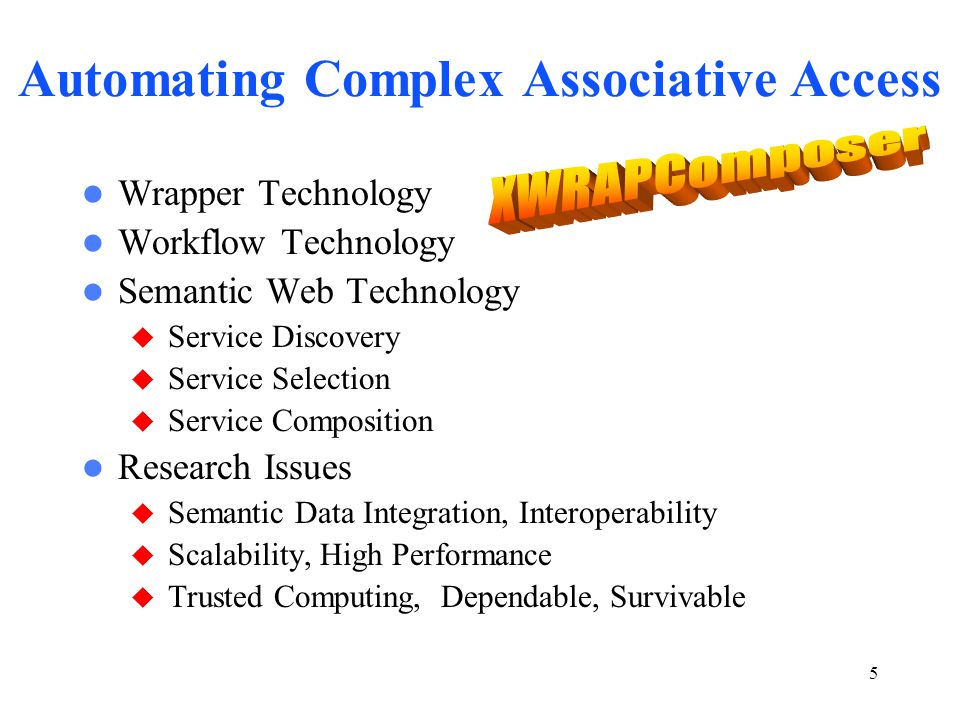 Automating Complex Associative Access

XWRAPComposer

- Wrapper Technology
- Workflow Technology
- Semantic Web Technology
  - Service Discovery
  - Service Selection
  - Service Composition
- Research Issues
  - Semantic Data Integration, Interoperability
  - Scalability, High Performance
  - Trusted Computing, Dependable, Survivable

5